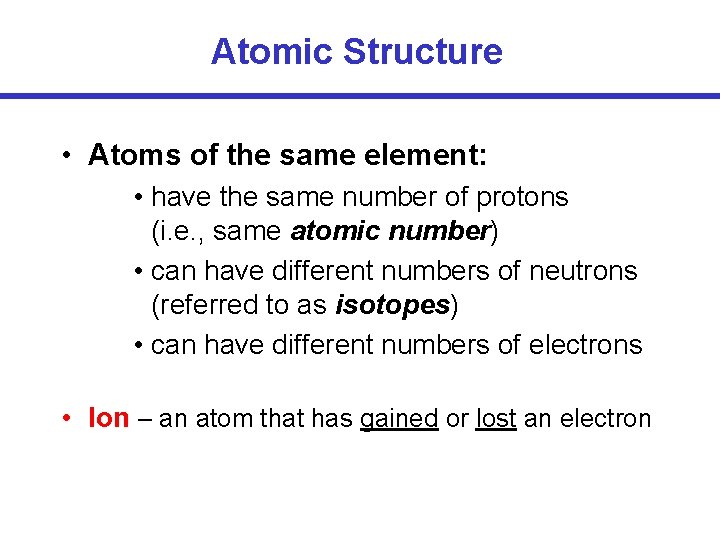 Atomic Structure

• Atoms of the same element:

• have the same number of protons (i.e., same atomic number)

• can have different numbers of neutrons (referred to as isotopes)

• can have different numbers of electrons

• Ion – an atom that has gained or lost an electron